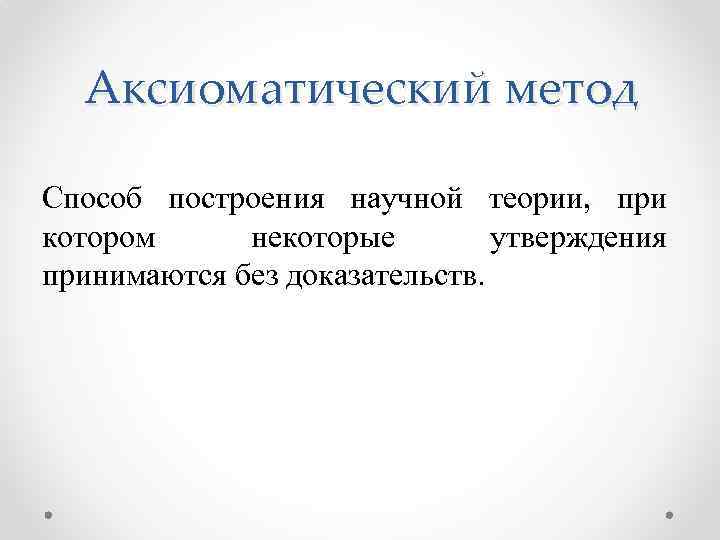 Аксиоматический метод

Способ построения научной теории, при котором некоторые утверждения принимаются без доказательств.